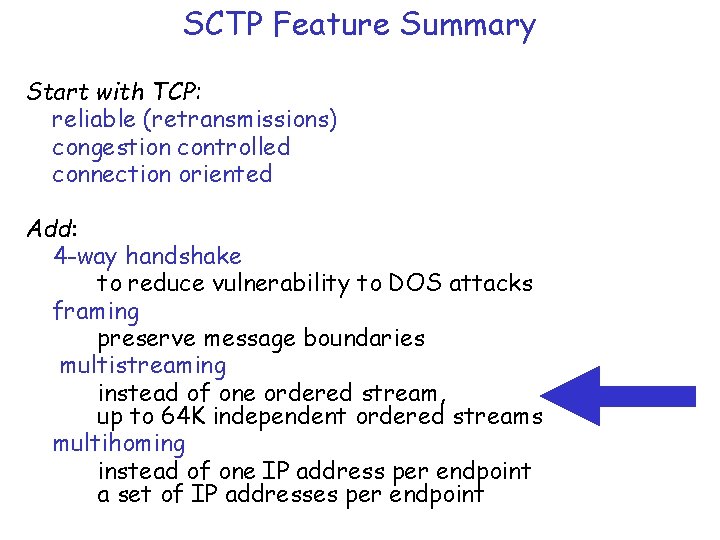 SCTP Feature Summary

Start with TCP:
reliable (retransmissions)
congestion controlled
connection oriented

Add:
4-way handshake
to reduce vulnerability to DOS attacks
framing
preserve message boundaries
multistreaming
instead of one ordered stream,
up to 64K independent ordered streams
multihoming
instead of one IP address per endpoint
a set of IP addresses per endpoint